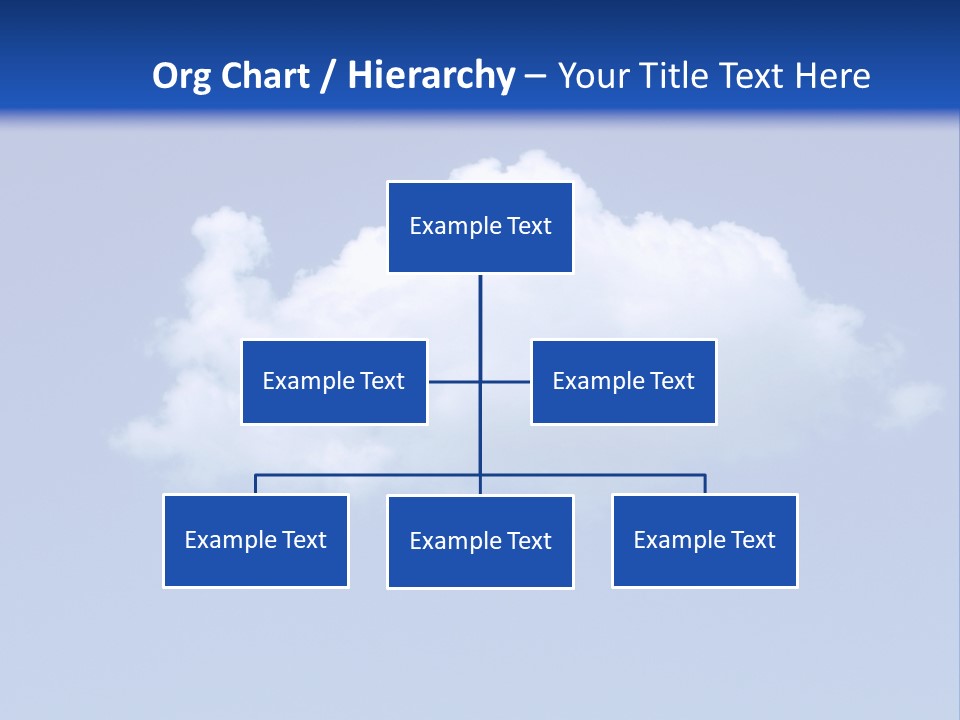 Org Chart / Hierarchy – Your Title Text Here

Example Text

Example Text

Example Text

Example Text

Example Text

Example Text